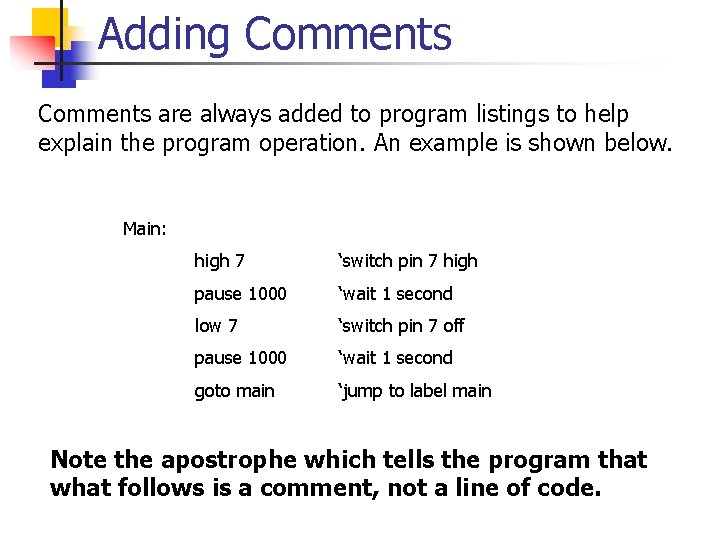 Adding Comments

Comments are always added to program listings to help explain the program operation. An example is shown below.

Main:
high 7 ‘switch pin 7 high
pause 1000 ‘wait 1 second
low 7 ‘switch pin 7 off
pause 1000 ‘wait 1 second
goto main ‘jump to label main

Note the apostrophe which tells the program that what follows is a comment, not a line of code.